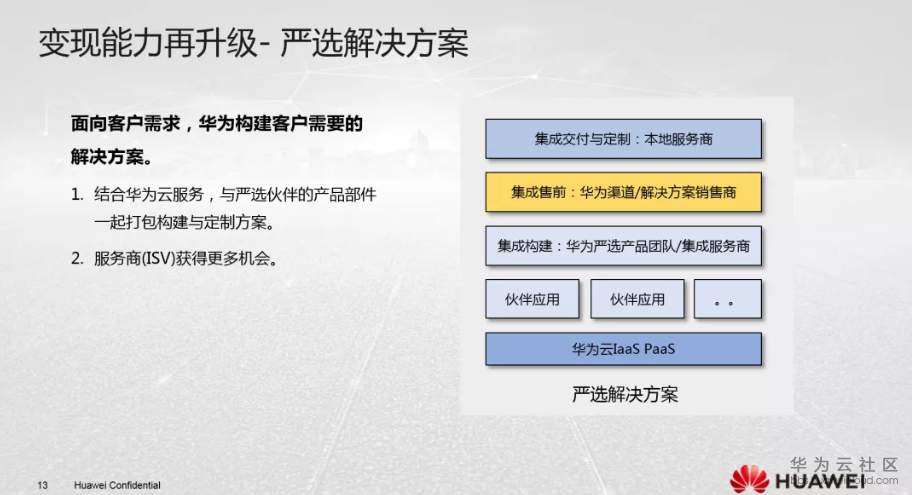 变现能力再升级- 严选解决方案

面向客户需求，华为构建客户需要的解决方案。

1. 结合华为云服务，与严选伙伴的产品部件一起打包构建与定制方案。

2. 服务商(ISV)获得更多机会。

集成交付与定制：本地服务商

集成售前：华为渠道/解决方案销售商

集成构建：华为严选产品团队/集成服务商

伙伴应用

伙伴应用

. .

华为云IaaS PaaS

严选解决方案

13 Huawei Confidential

华为云社区

HUAWEI